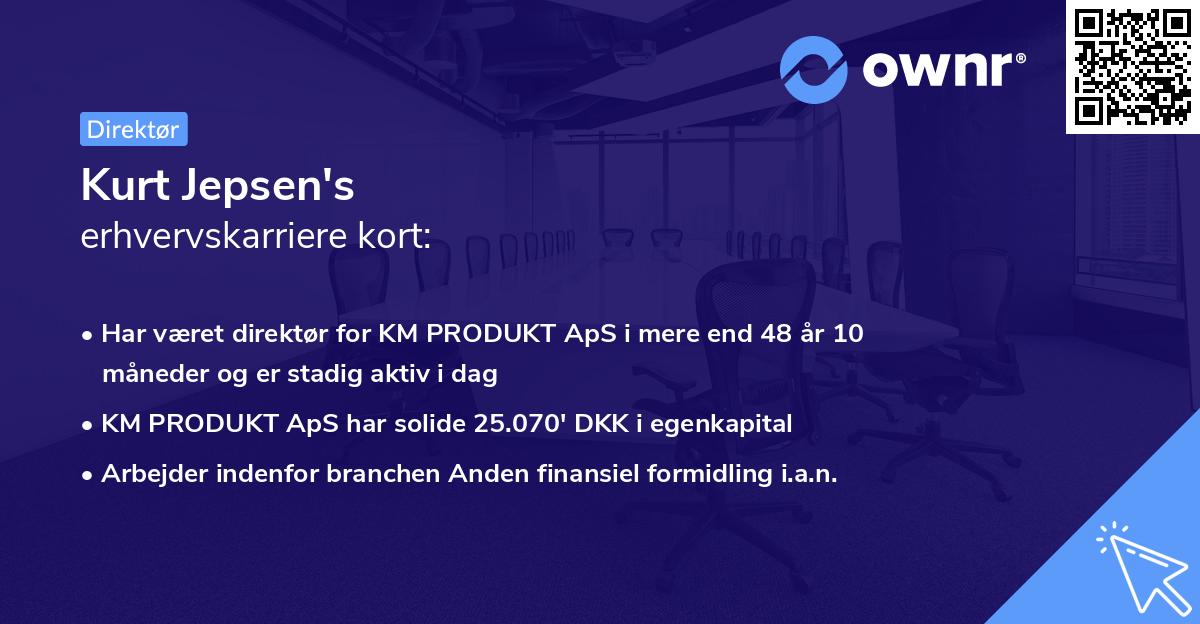 ownr®

Direktør

Kurt Jepsen's
erhvervskarriere kort:

• Har været direktør for KM PRODUKT ApS i mere end 48 år 10 måneder og er stadig aktiv i dag
• KM PRODUKT ApS har solide 25.070' DKK i egenkapital
• Arbejder indenfor branchen Anden finansiel formidling i.a.n.